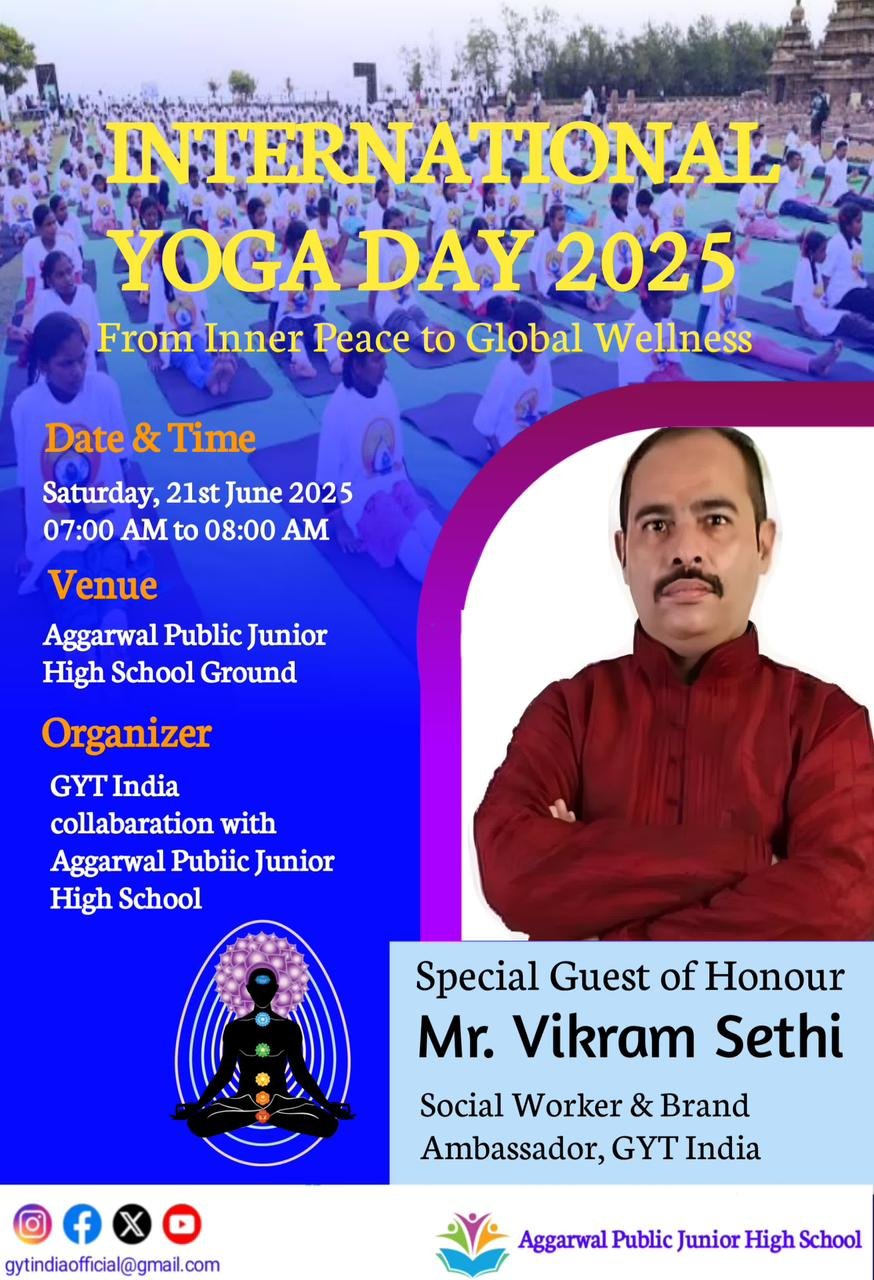 INTERNATIONAL YOGA DAY 2025

From Inner Peace to Global Wellness

Date & Time

Saturday, 21st June 2025
07:00 AM to 08:00 AM

Venue

Aggarwal Public Junior High School Ground

Organizer

GYT India collabaration with Aggarwal Pubiic Junior High School

Special Guest of Honour

Mr. Vikram Sethi

Social Worker & Brand Ambassador, GYT India

gytindiaofficial@gmail.com

Aggarwal Public Junior High School